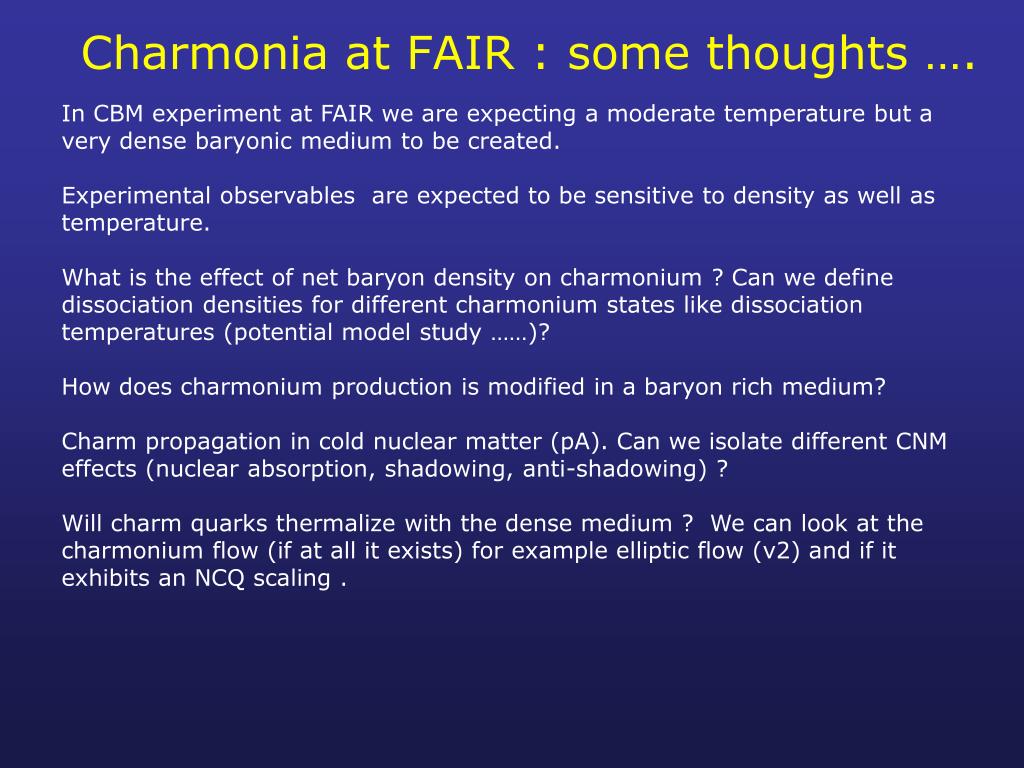 Charmonia at FAIR : some thoughts ….

In CBM experiment at FAIR we are expecting a moderate temperature but a very dense baryonic medium to be created.

Experimental observables are expected to be sensitive to density as well as temperature.

What is the effect of net baryon density on charmonium ? Can we define dissociation densities for different charmonium states like dissociation temperatures (potential model study ……)?

How does charmonium production is modified in a baryon rich medium?

Charm propagation in cold nuclear matter (pA). Can we isolate different CNM effects (nuclear absorption, shadowing, anti-shadowing) ?

Will charm quarks thermalize with the dense medium ? We can look at the charmonium flow (if at all it exists) for example elliptic flow (v2) and if it exhibits an NCQ scaling .